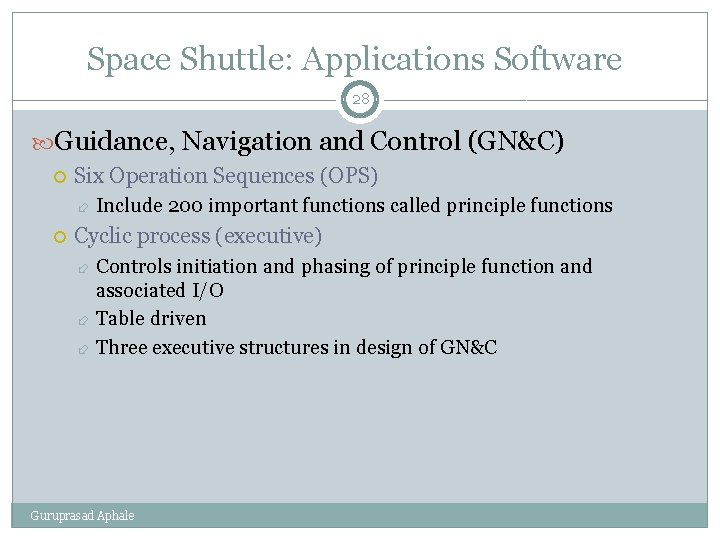 Space Shuttle: Applications Software

28

Guidance, Navigation and Control (GN&C)

Six Operation Sequences (OPS)

Include 200 important functions called principle functions

Cyclic process (executive)

Controls initiation and phasing of principle function and associated I/O

Table driven

Three executive structures in design of GN&C

Guruprasad Aphale